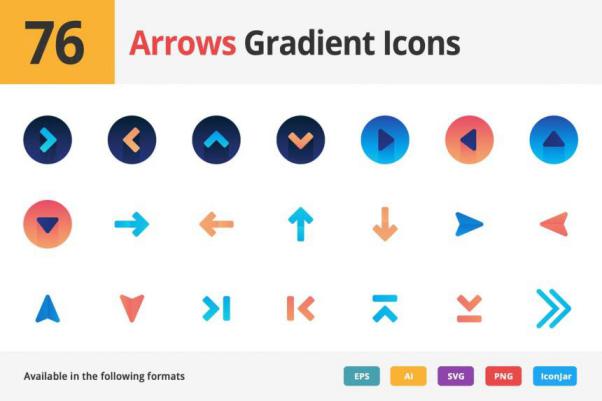 76 Arrows Gradient Icons

Available in the following formats

EPS AI SVG PNG IconJar